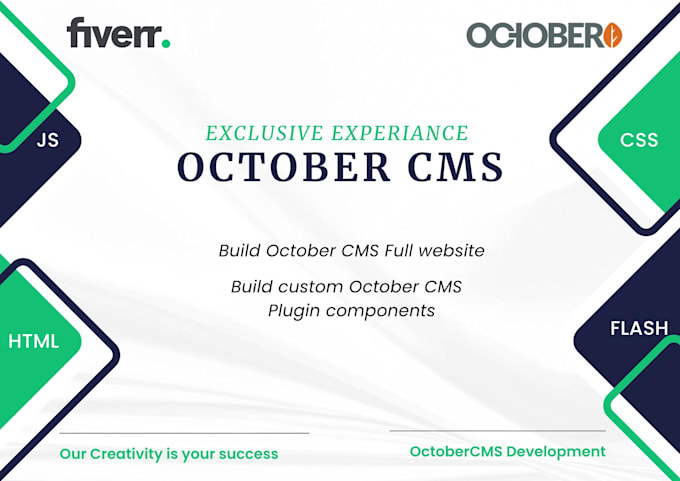 fiverr.

OCTOBER

JS

CSS

EXCLUSIVE EXPERIANCE
OCTOBER CMS

Build October CMS Full website

Build custom October CMS Plugin components

HTML

FLASH

Our Creativity is your success

OctoberCMS Development